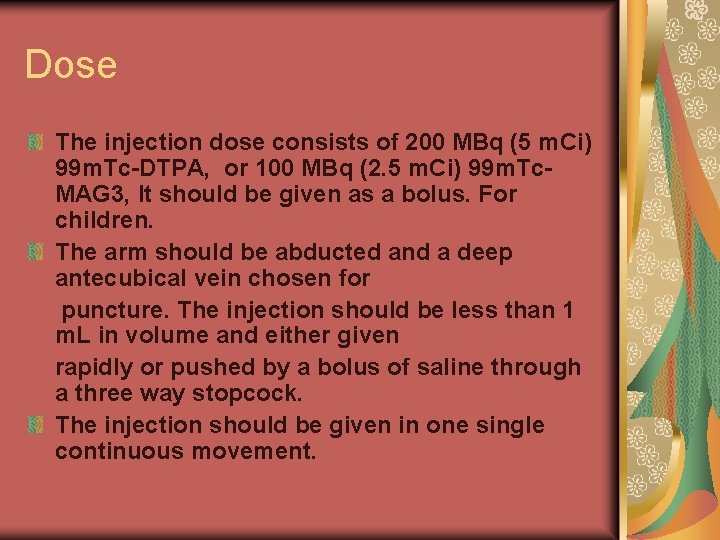 Dose

The injection dose consists of 200 MBq (5 mCi) 99mTc-DTPA, or 100 MBq (2.5 mCi) 99mTc-MAG3, It should be given as a bolus. For children.

The arm should be abducted and a deep antecubical vein chosen for

puncture. The injection should be less than 1 mL in volume and either given

rapidly or pushed by a bolus of saline through a three way stopcock.

The injection should be given in one single continuous movement.